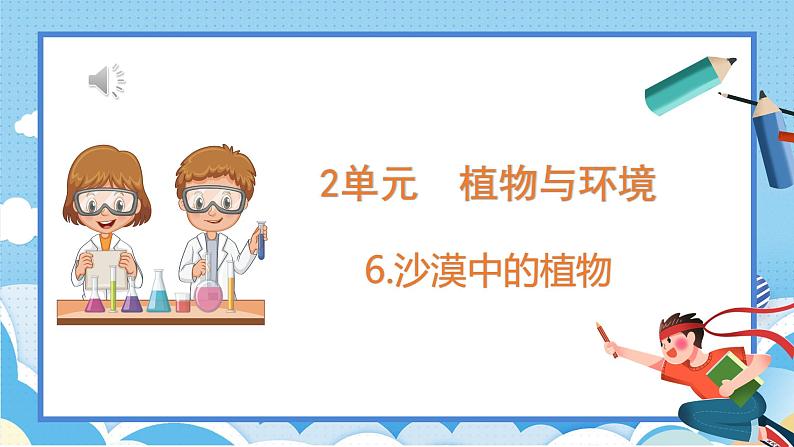 2单元　植物与环境

6.沙漠中的植物